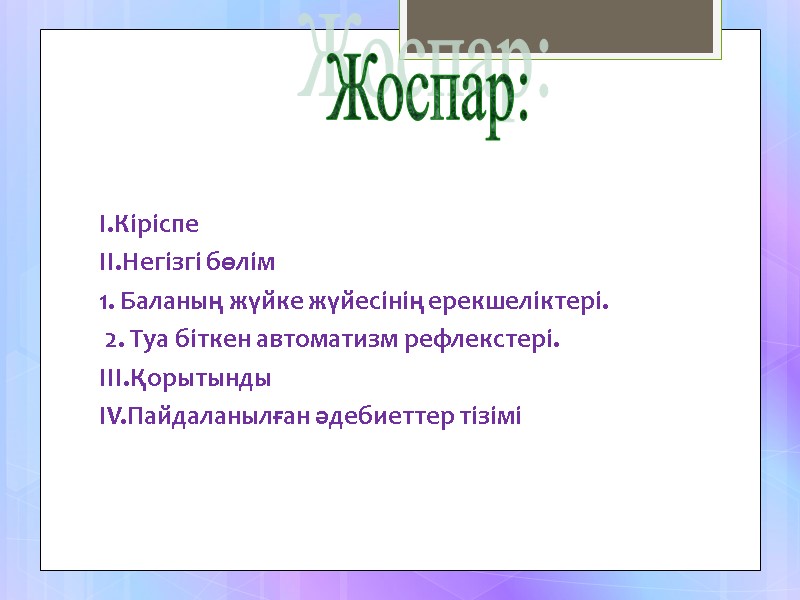 Жоспар:

I.Кіріспе

II.Негізгі бөлім

1. Баланың жүйке жүйесінің ерекшеліктері.

2. Туа біткен автоматизм рефлекстері.

III.Қорытынды

IV.Пайдаланылған әдебиеттер тізімі